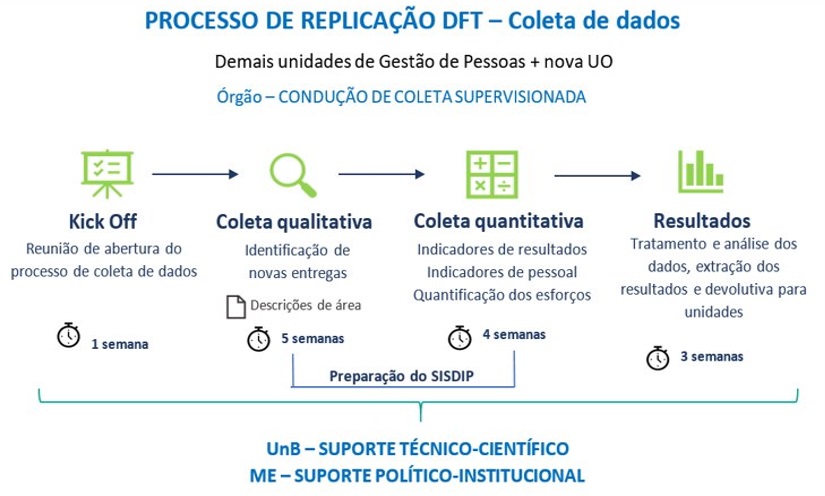 PROCESSO DE REPLICAÇÃO DFT – Coleta de dados

Demais unidades de Gestão de Pessoas + nova UO

Órgão – CONDUÇÃO DE COLETA SUPERVISIONADA

Kick Off
Reunião de abertura do processo de coleta de dados

1 semana

Coleta qualitativa
Identificação de novas entregas

Descrições de área

5 semanas

Coleta quantitativa
Indicadores de resultados
Indicadores de pessoal
Quantificação dos esforços

4 semanas

Preparação do SISDIP

Resultados
Tratamento e análise dos dados, extração dos resultados e devolutiva para unidades

3 semanas

UnB – SUPORTE TÉCNICO-CIENTÍFICO
ME – SUPORTE POLÍTICO-INSTITUCIONAL